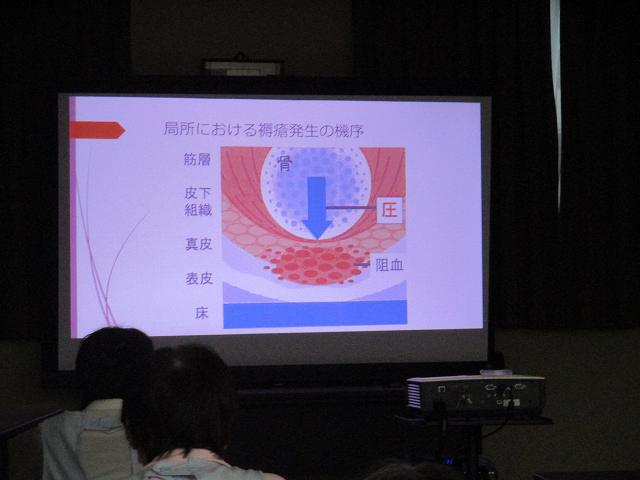 局所における褥瘡発生の機序

筋層

皮下組織

真皮

表皮

床

骨

圧

阻血